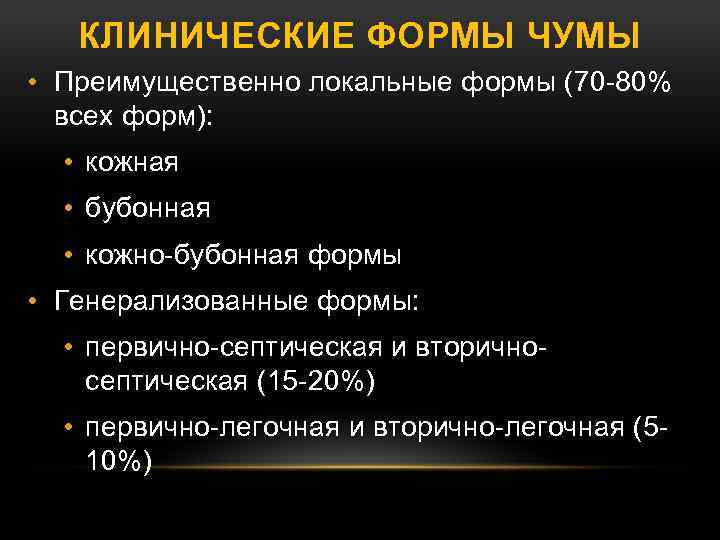 КЛИНИЧЕСКИЕ ФОРМЫ ЧУМЫ

• Преимущественно локальные формы (70-80% всех форм):
  • кожная
  • бубонная
  • кожно-бубонная формы
• Генерализованные формы:
  • первично-септическая и вторично-септическая (15-20%)
  • первично-легочная и вторично-легочная (5-10%)